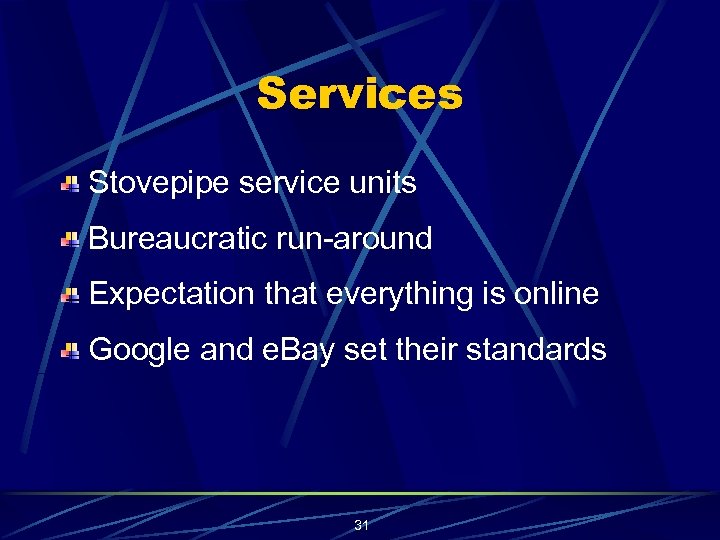 Services

Stovepipe service units

Bureaucratic run-around

Expectation that everything is online

Google and eBay set their standards

31